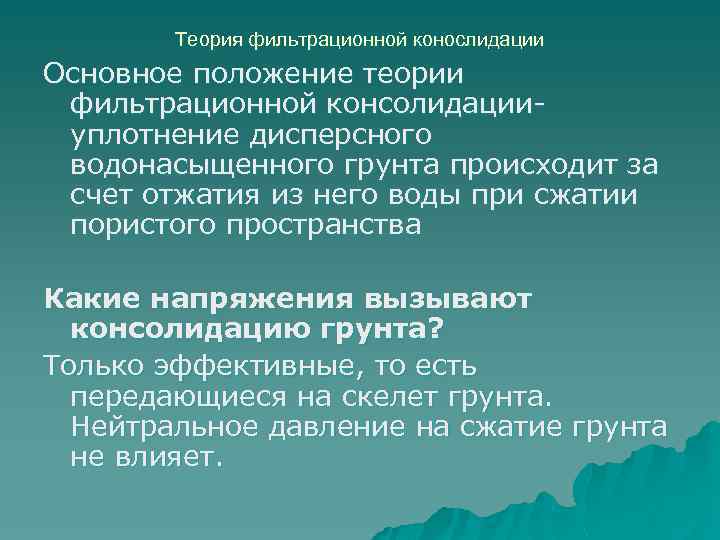 Теория фильтрационной конослидации

Основное положение теории фильтрационной консолидации- уплотнение дисперсного водонасыщенного грунта происходит за счет отжатия из него воды при сжатии пористого пространства

Какие напряжения вызывают консолидацию грунта?

Только эффективные, то есть передающиеся на скелет грунта. Нейтральное давление на сжатие грунта не влияет.